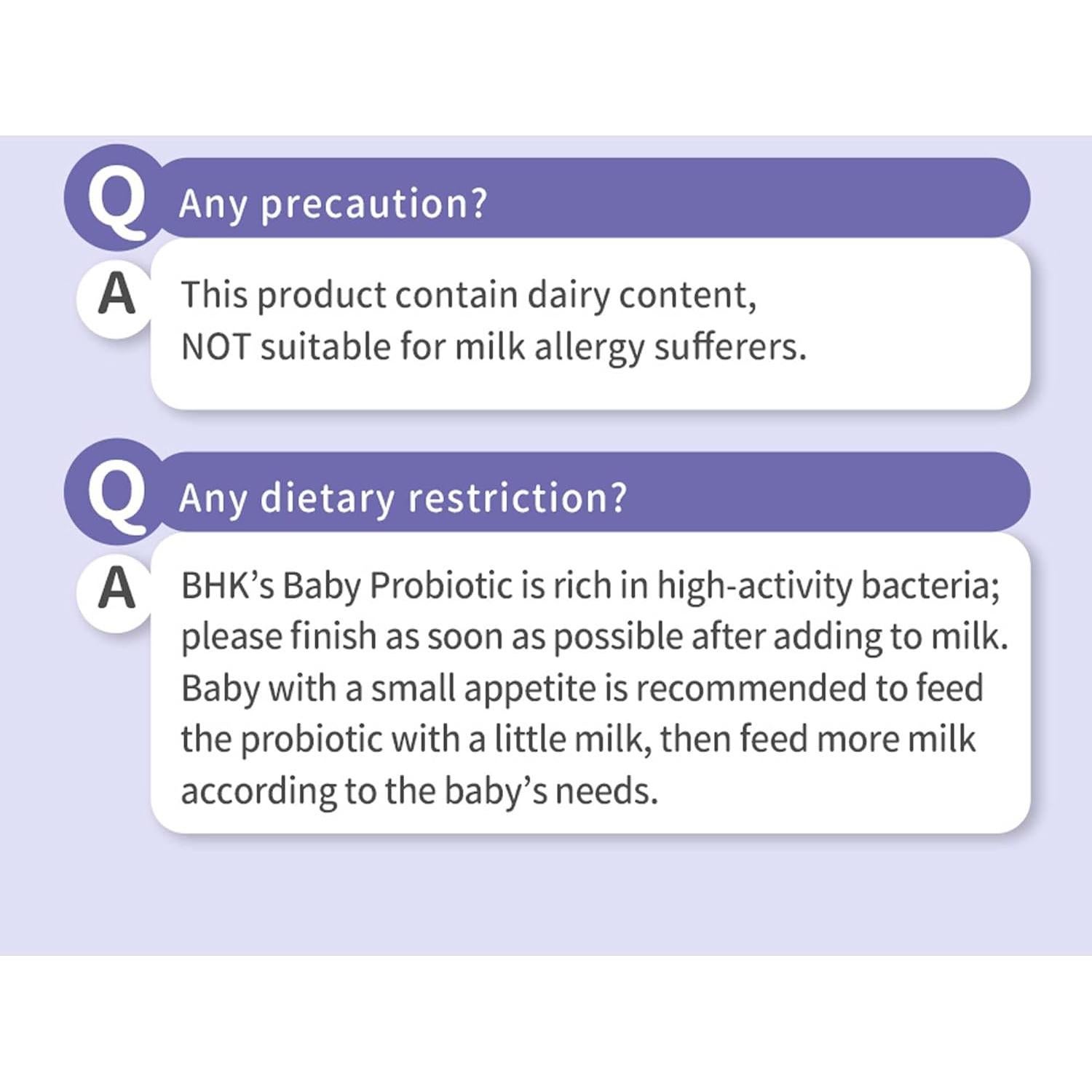 Q Any precaution?

A This product contain dairy content,
NOT suitable for milk allergy sufferers.

Q Any dietary restriction?

A BHK's Baby Probiotic is rich in high-activity bacteria; please finish as soon as possible after adding to milk. Baby with a small appetite is recommended to feed the probiotic with a little milk, then feed more milk according to the baby's needs.